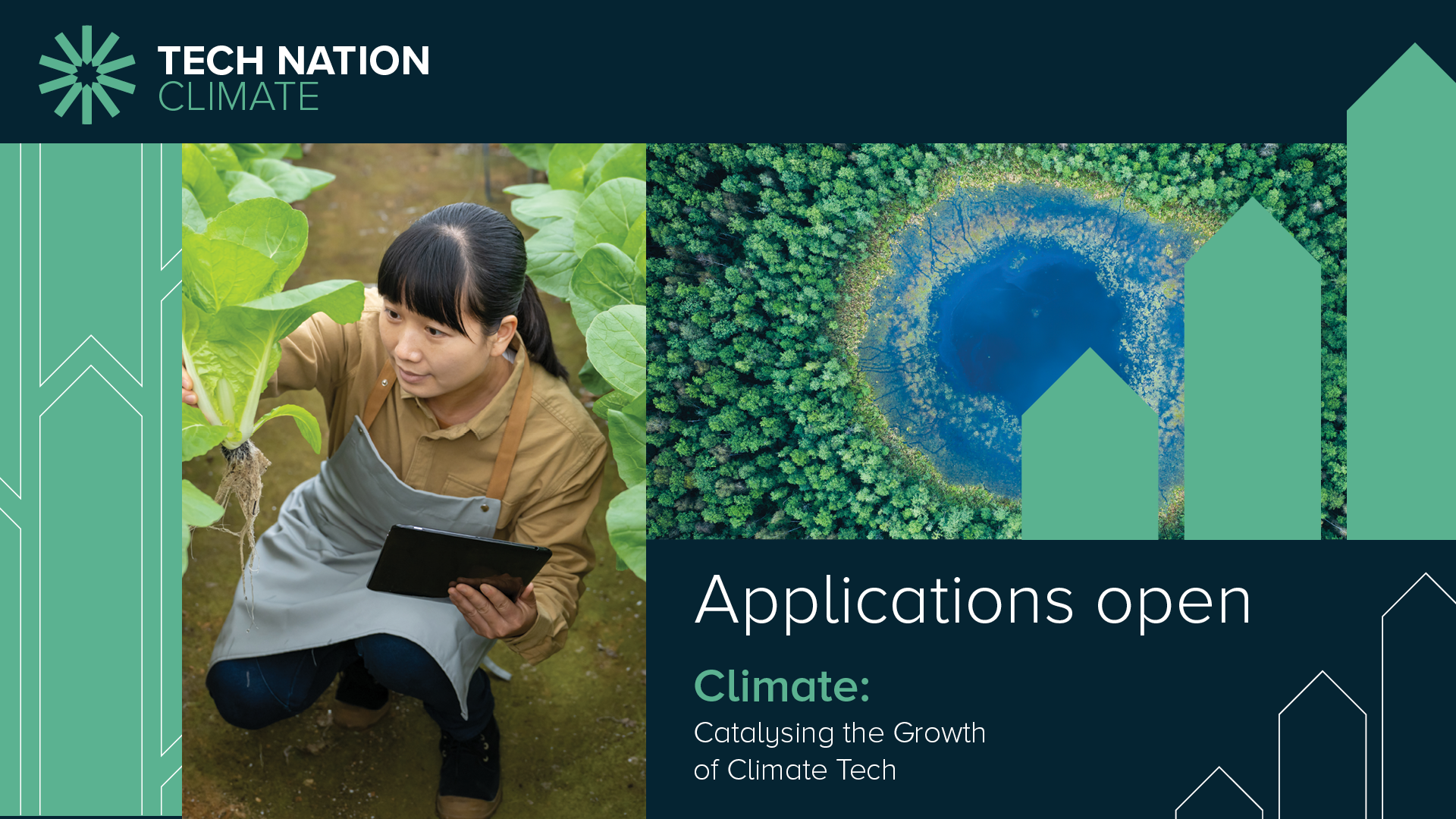 TECH NATION
CLIMATE

Applications open

Climate:
Catalysing the Growth of Climate Tech